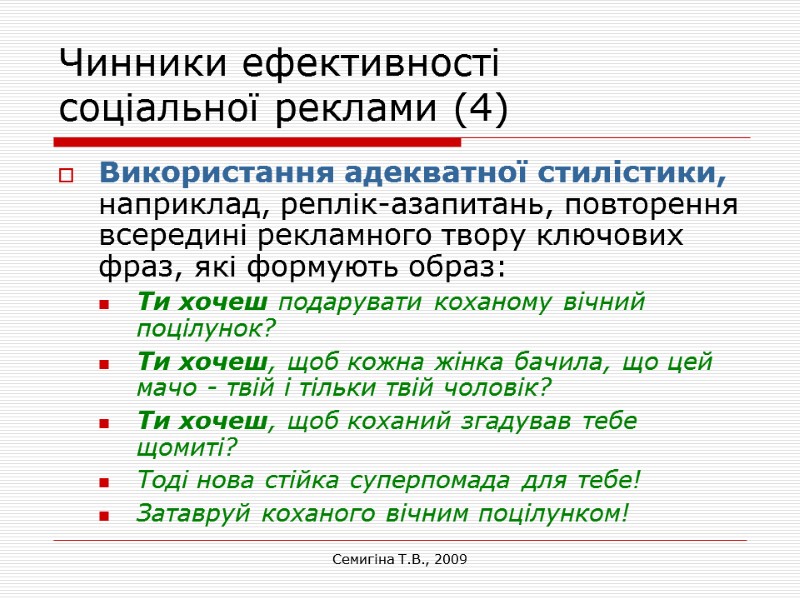 Чинники ефективності соціальної реклами (4)

Використання адекватної стилістики, наприклад, реплік-азапитань, повторення всередині рекламного твору ключових фраз, які формують образ:

Ти хочеш подарувати коханому вічний поцілунок?

Ти хочеш, щоб кожна жінка бачила, що цей мачо - твій і тільки твій чоловік?

Ти хочеш, щоб коханий згадував тебе щомиті?

Тоді нова стійка суперпомада для тебе!

Затавруй коханого вічним поцілунком!

Семигіна Т.В., 2009